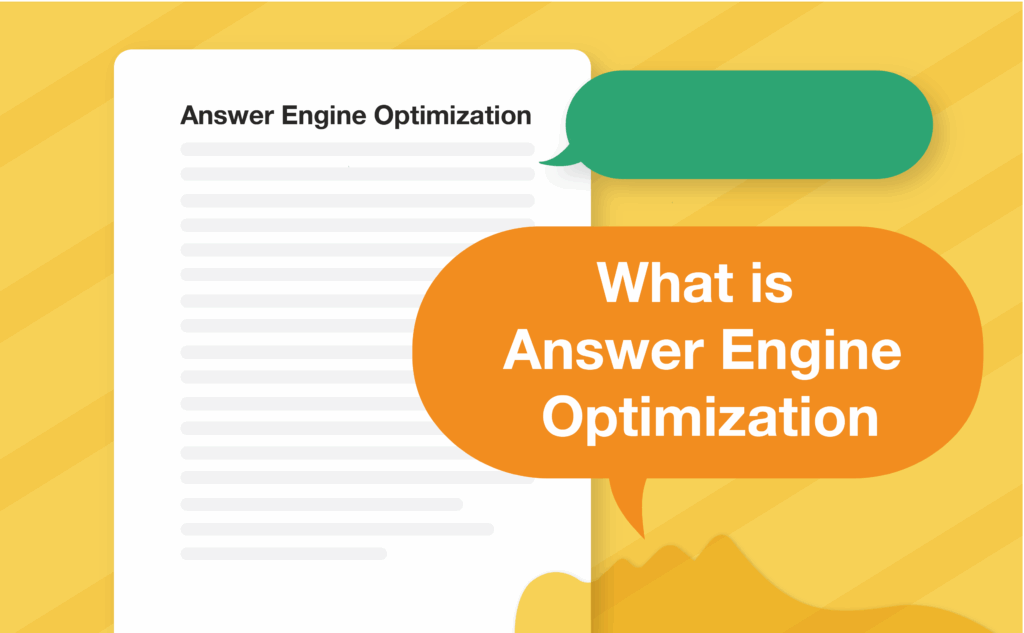 Answer Engine Optimization

What is Answer Engine Optimization